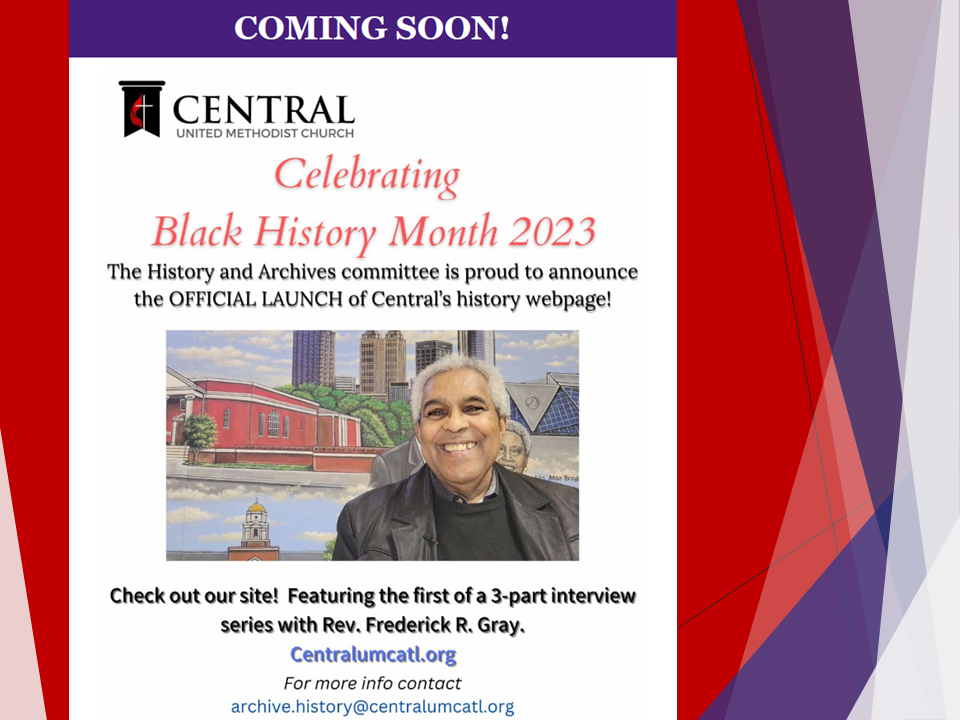 COMING SOON!

CENTRAL
UNITED METHODIST CHURCH

Celebrating
Black History Month 2023

The History and Archives committee is proud to announce the OFFICIAL LAUNCH of Central's history webpage!

Check out our site! Featuring the first of a 3-part interview series with Rev. Frederick R. Gray.

Centralumcatl.org

For more info contact
archive.history@centralumcatl.org